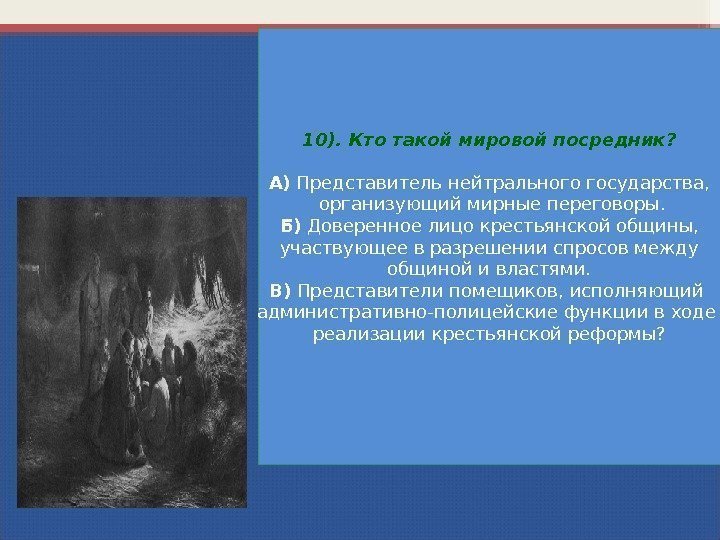 10). Кто такой мировой посредник?

А) Представитель нейтрального государства, организующий мирные переговоры.
Б) Доверенное лицо крестьянской общины, участвующее в разрешении спросов между общиной и властями.
В) Представители помещиков, исполняющий административно-полицейские функции в ходе реализации крестьянской реформы?